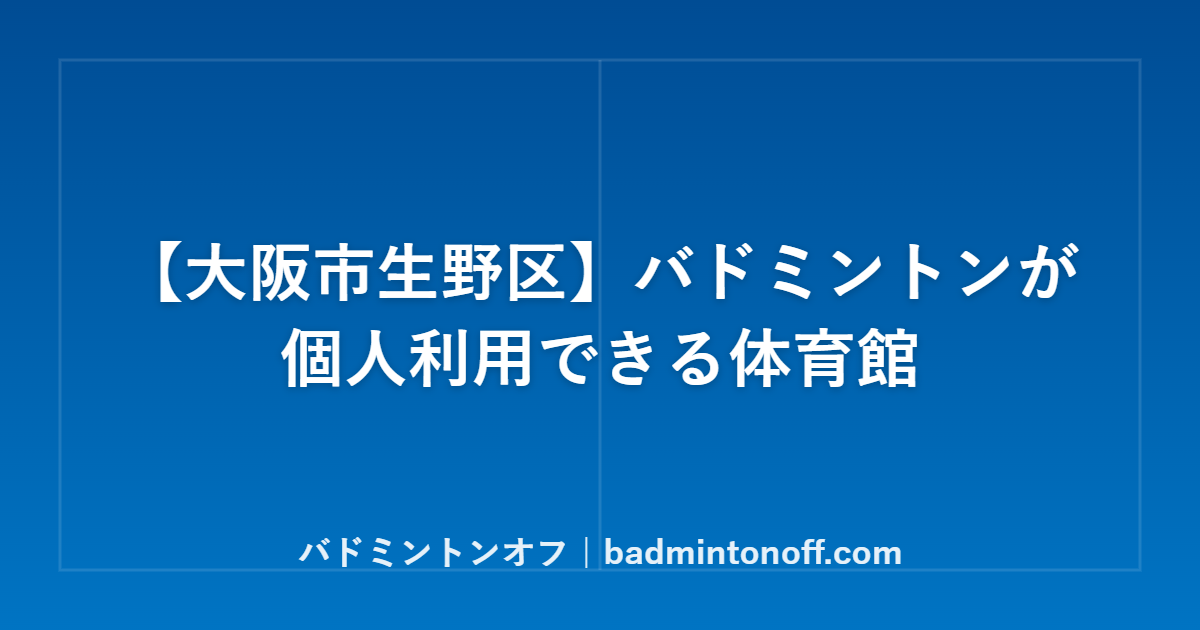 【大阪市生野区】バドミントンが個人利用できる体育館

バドミントンオフ｜badmintonoff.com